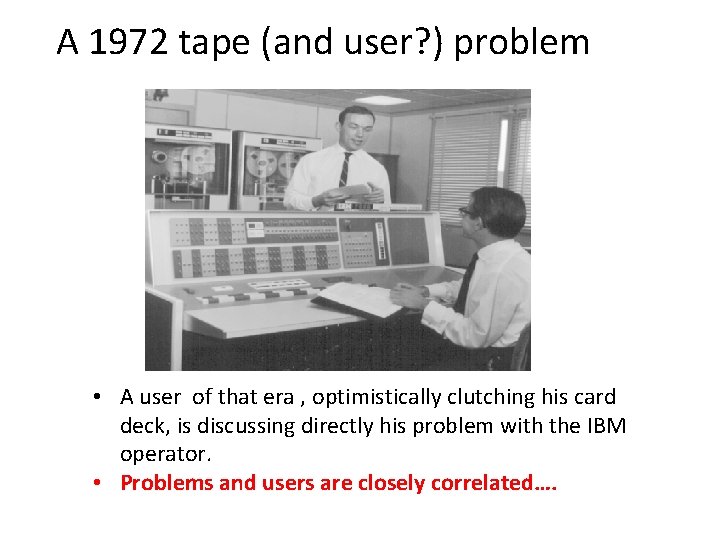 A 1972 tape (and user?) problem

• A user of that era , optimistically clutching his card deck, is discussing directly his problem with the IBM operator.
• Problems and users are closely correlated….